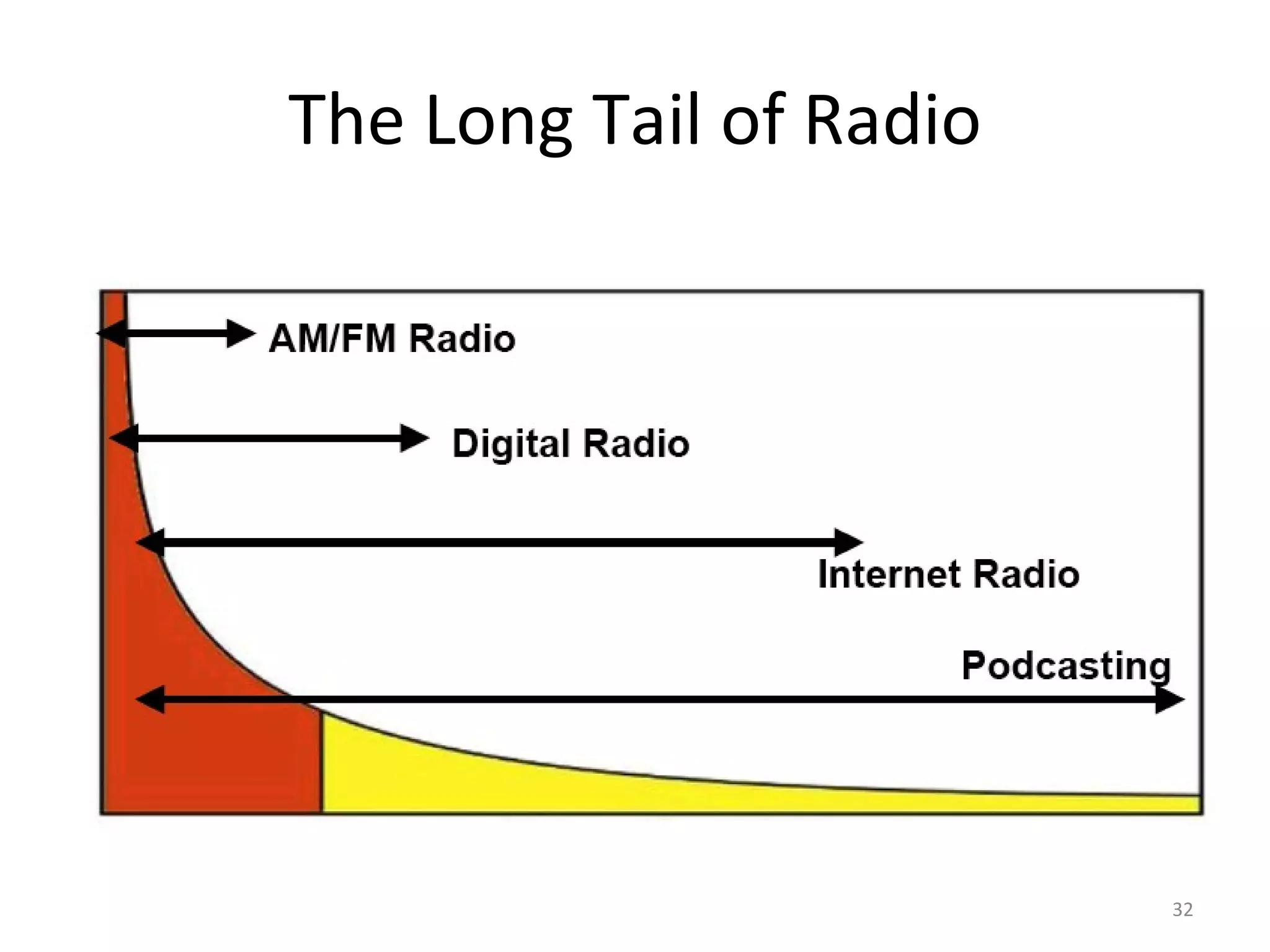 The Long Tail of Radio

AM/FM Radio

Digital Radio

Internet Radio

Podcasting

32